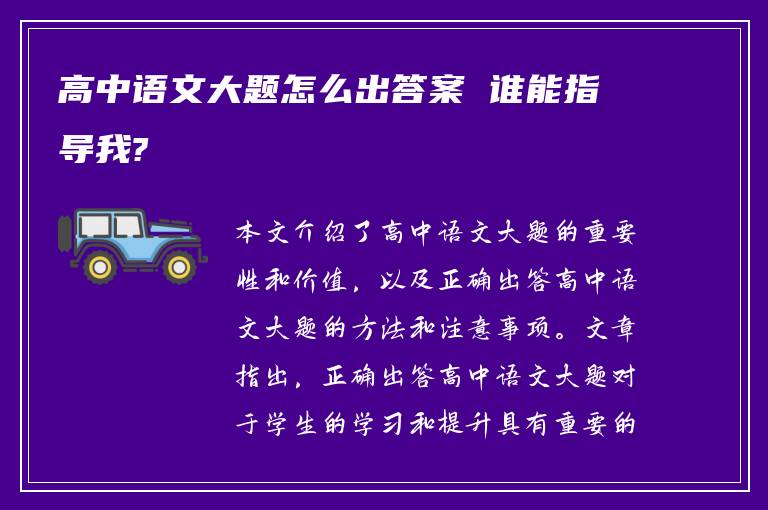 高中语文大题怎么出答案 谁能指导我?

本文介绍了高中语文大题的重要性和价值，以及正确出答高中语文大题的方法和注意事项。文章指出，正确出答高中语文大题对于学生的学习和提升具有重要的